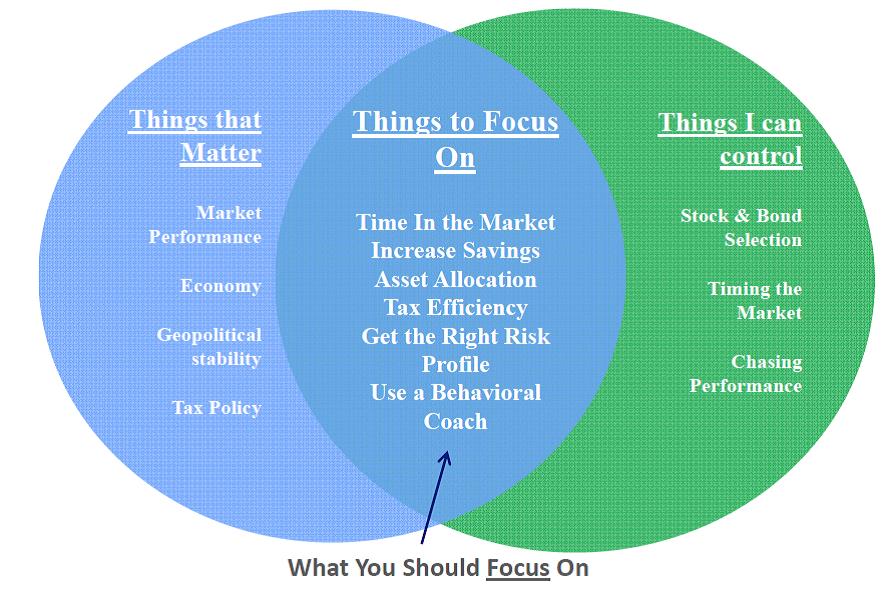 Things that Matter

Market Performance

Economy

Geopolitical stability

Tax Policy

Things to Focus On

Time In the Market
Increase Savings
Asset Allocation
Tax Efficiency
Get the Right Risk Profile
Use a Behavioral Coach

Things I can control

Stock & Bond Selection

Timing the Market

Chasing Performance

What You Should Focus On